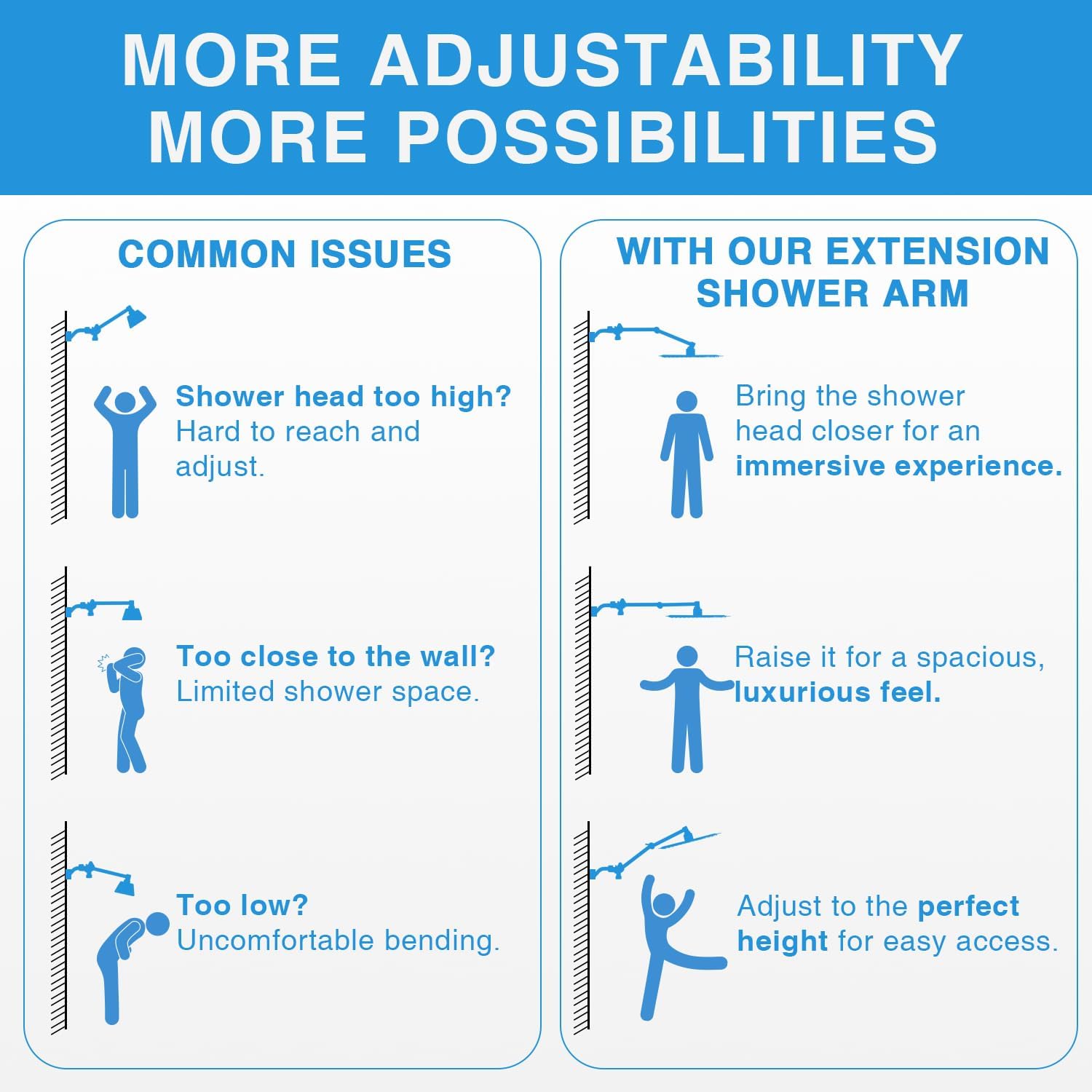 MORE ADJUSTABILITY
MORE POSSIBILITIES

COMMON ISSUES

Shower head too high? Hard to reach and adjust.

Too close to the wall? Limited shower space.

Too low? Uncomfortable bending.

WITH OUR EXTENSION SHOWER ARM

Bring the shower head closer for an immersive experience.

Raise it for a spacious, luxurious feel.

Adjust to the perfect height for easy access.